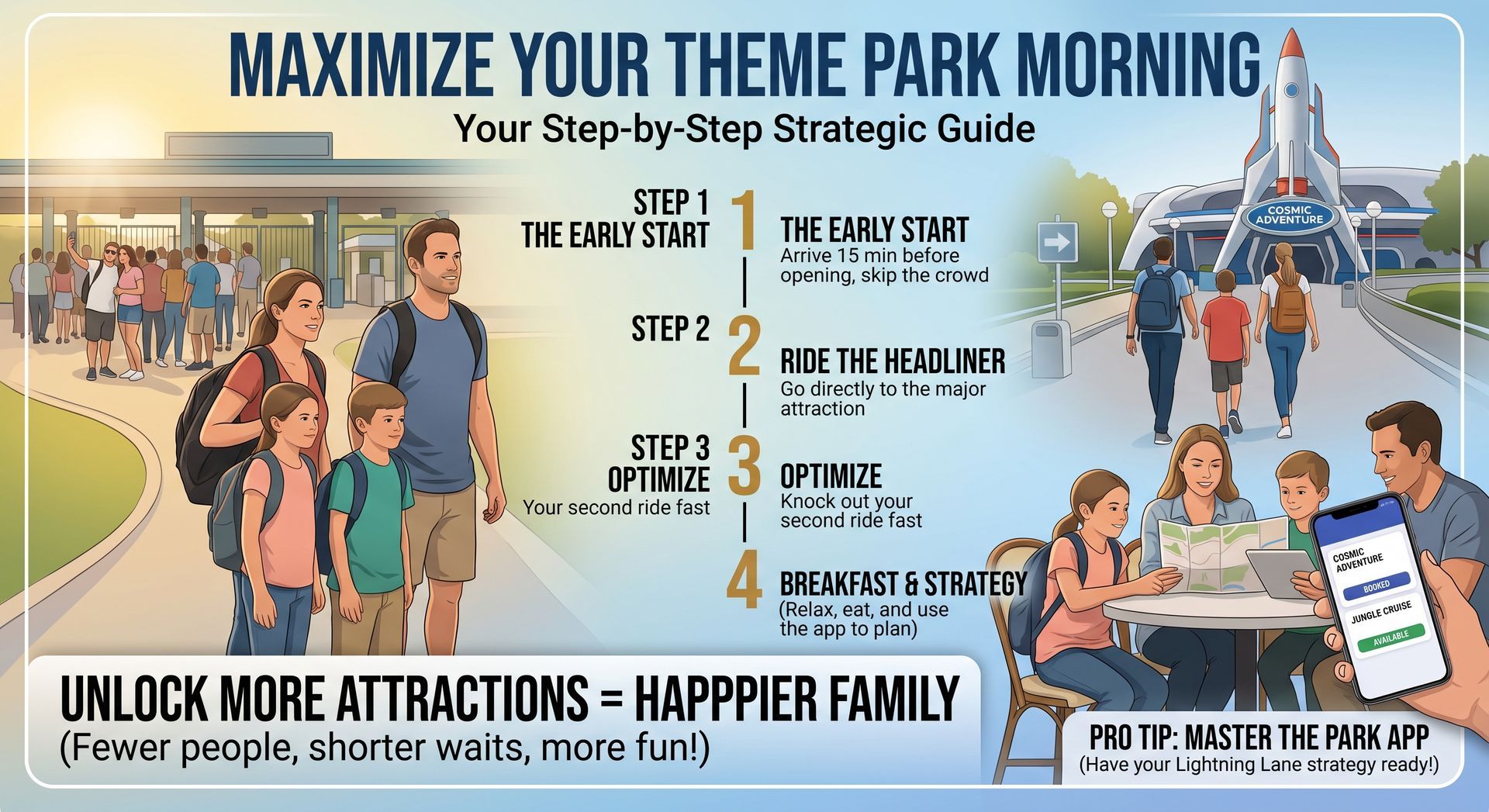 MAXIMIZE YOUR THEME PARK MORNING

Your Step-by-Step Strategic Guide

STEP 1
THE EARLY START

1

THE EARLY START
Arrive 15 min before opening, skip the crowd

STEP 2

2

RIDE THE HEADLINER
Go directly to the major attraction

STEP 3
OPTIMIZE
Your second ride fast

3

OPTIMIZE
Knock out your second ride fast

4

BREAKFAST & STRATEGY
(Relax, eat, and use the app to plan)

COSMIC ADVENTURE

COSMIC ADVENTURE
BOOKED
JUNGLE CRUISE
AVAILABLE

UNLOCK MORE ATTRACTIONS = HAPPPIER FAMILY
(Fewer people, shorter waits, more fun!)

PRO TIP: MASTER THE PARK APP
(Have your Lightning Lane strategy ready!)